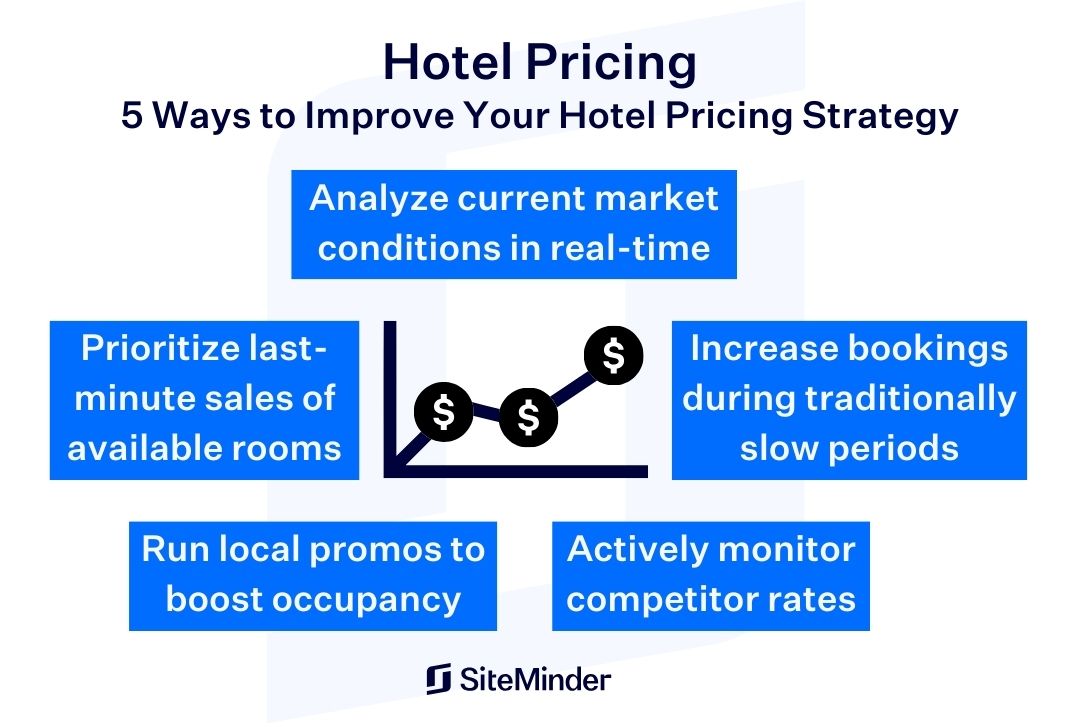 Hotel Pricing
5 Ways to Improve Your Hotel Pricing Strategy

Analyze current market conditions in real-time

Prioritize last-minute sales of available rooms

$
$
$

Increase bookings during traditionally slow periods

Run local promos to boost occupancy

Actively monitor competitor rates

SiteMinder